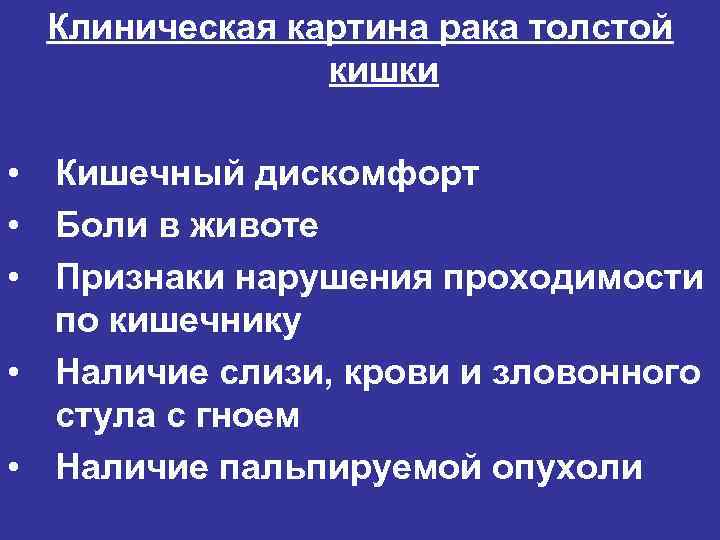 Клиническая картина рака толстой кишки

• Кишечный дискомфорт
• Боли в животе
• Признаки нарушения проходимости по кишечнику
• Наличие слизи, крови и зловонного стула с гноем
• Наличие пальпируемой опухоли